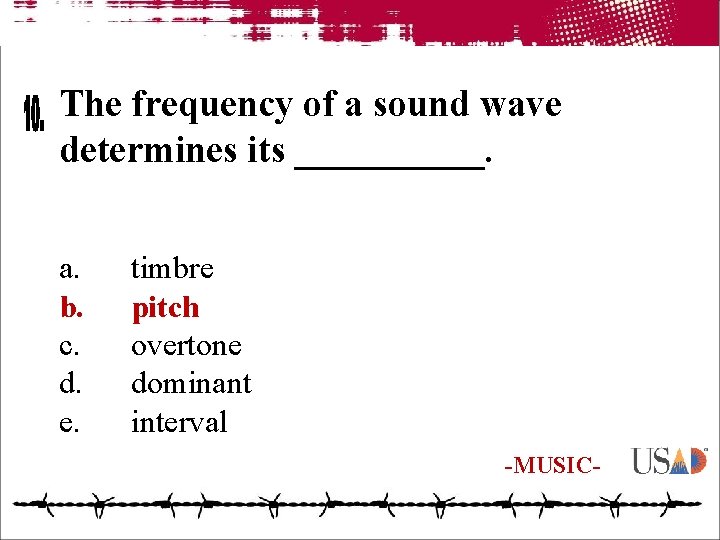 10. The frequency of a sound wave determines its __________.

a. timbre
b. pitch
c. overtone
d. dominant
e. interval

-MUSIC-

USAD